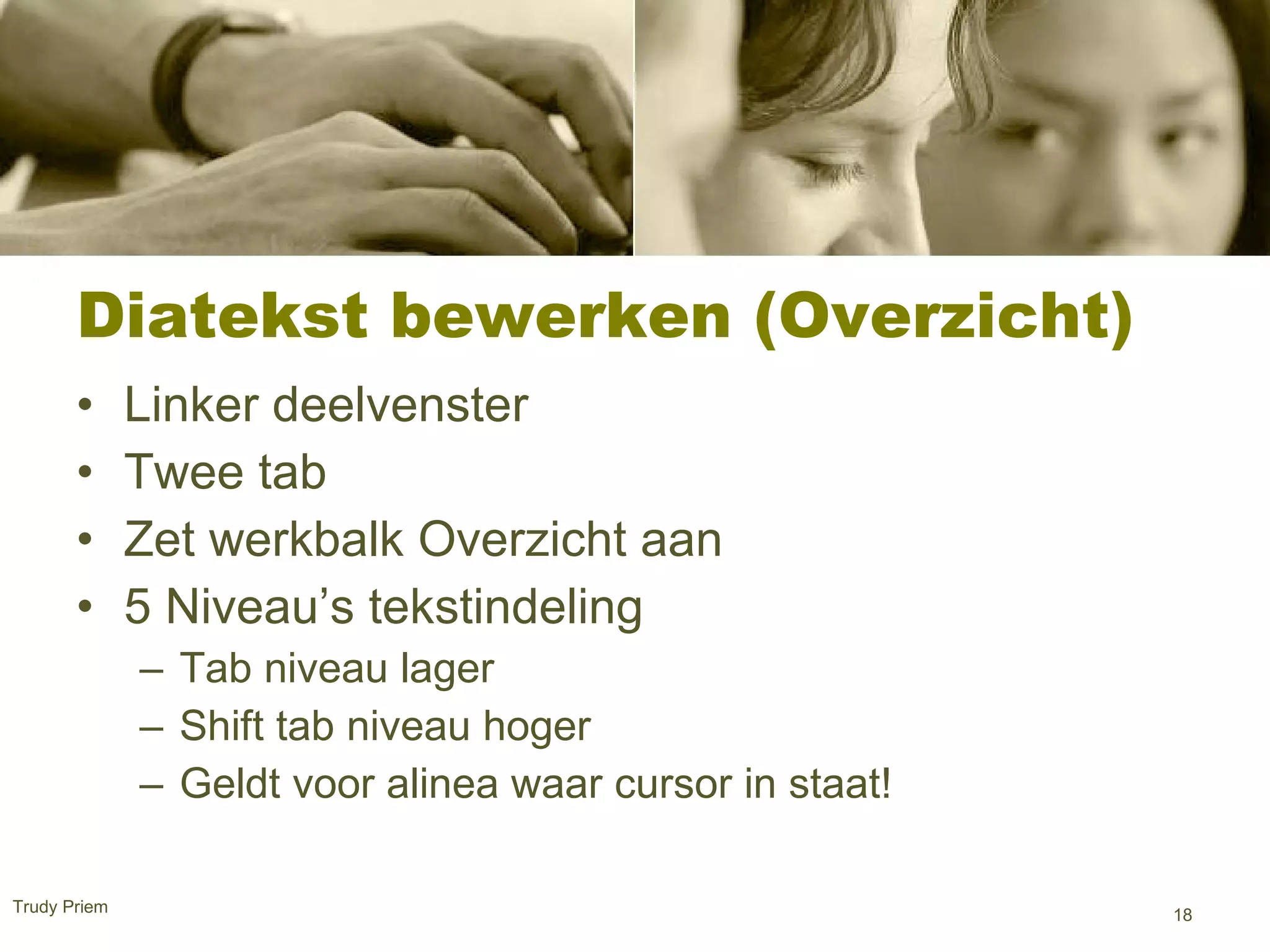 Diatekst bewerken (Overzicht)

• Linker deelvenster
• Twee tab
• Zet werkbalk Overzicht aan
• 5 Niveau’s tekstindeling
  – Tab niveau lager
  – Shift tab niveau hoger
  – Geldt voor alinea waar cursor in staat!

Trudy Priem

18